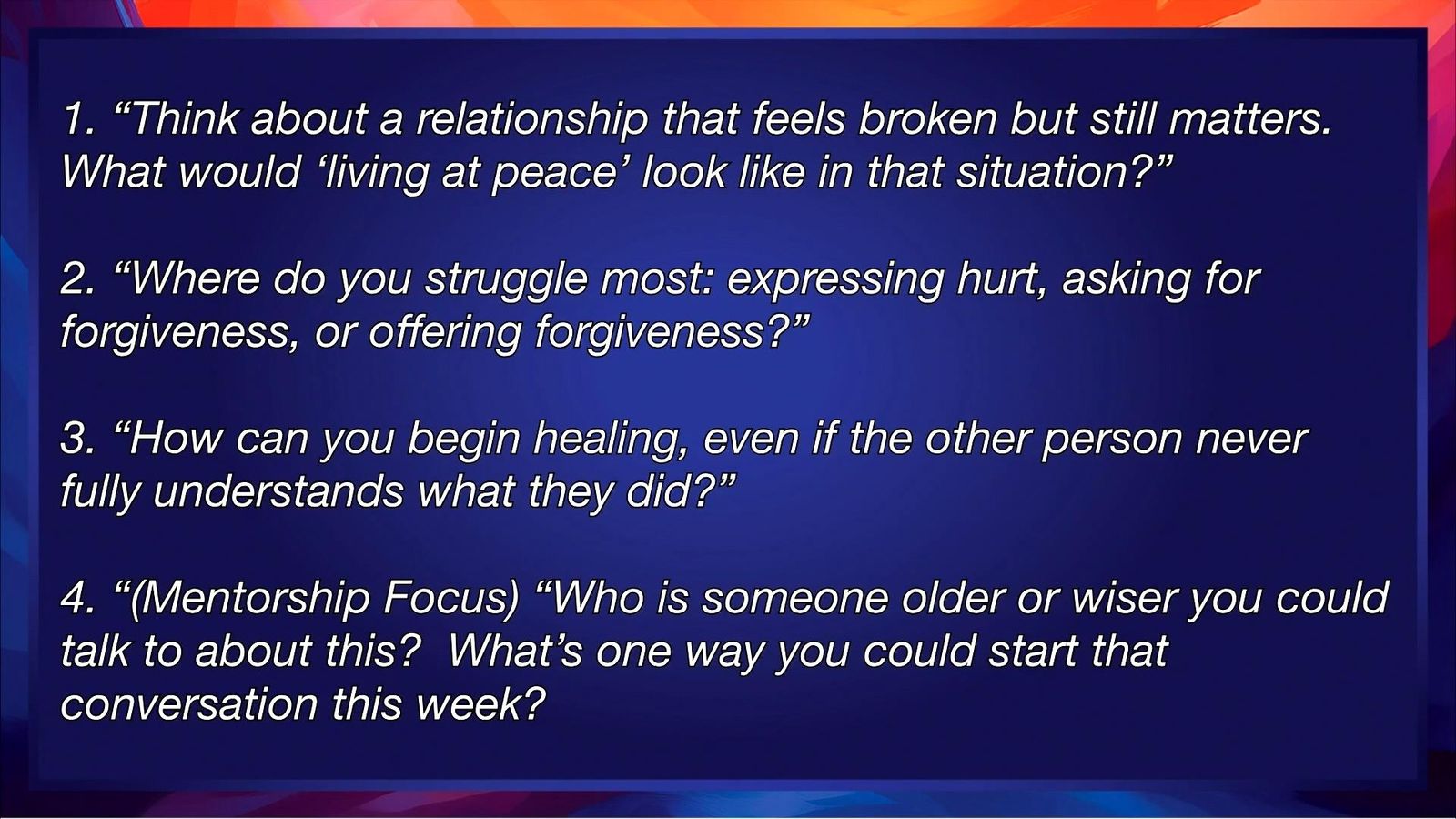 1. “Think about a relationship that feels broken but still matters. What would ‘living at peace’ look like in that situation?”

2. “Where do you struggle most: expressing hurt, asking for forgiveness, or offering forgiveness?”

3. “How can you begin healing, even if the other person never fully understands what they did?”

4. “(Mentorship Focus) “Who is someone older or wiser you could talk to about this?  What’s one way you could start that conversation this week?